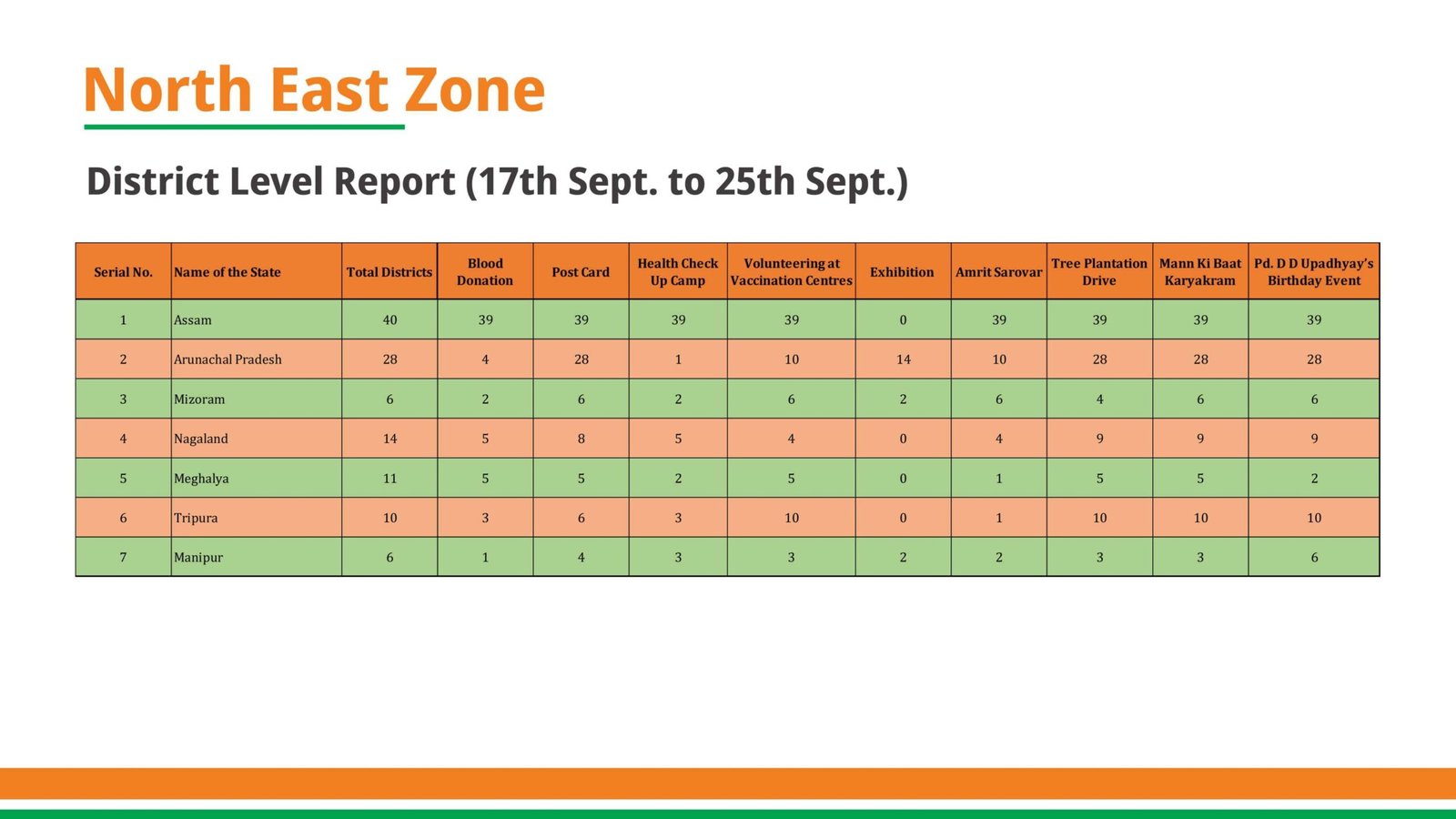 North East Zone

District Level Report (17th Sept. to 25th Sept.)

| Serial No. | Name of the State | Total Districts | Blood Donation | Post Card | Health Check Up Camp | Volunteering at Vaccination Centres | Exhibition | Amrit Sarovar | Tree Plantation Drive | Mann Ki Baat Karyakram | Pd. D D Upadhyay's Birthday Event |
|---|---|---|---|---|---|---|---|---|---|---|---|
| 1 | Assam | 40 | 39 | 39 | 39 | 39 | 0 | 39 | 39 | 39 | 39 |
| 2 | Arunachal Pradesh | 28 | 4 | 28 | 1 | 10 | 14 | 10 | 28 | 28 | 28 |
| 3 | Mizoram | 6 | 2 | 6 | 2 | 6 | 2 | 6 | 4 | 6 | 6 |
| 4 | Nagaland | 14 | 5 | 8 | 5 | 4 | 0 | 4 | 9 | 9 | 9 |
| 5 | Meghalya | 11 | 5 | 5 | 2 | 5 | 0 | 1 | 5 | 5 | 2 |
| 6 | Tripura | 10 | 3 | 6 | 3 | 10 | 0 | 1 | 10 | 10 | 10 |
| 7 | Manipur | 6 | 1 | 4 | 3 | 3 | 2 | 2 | 3 | 3 | 6 |